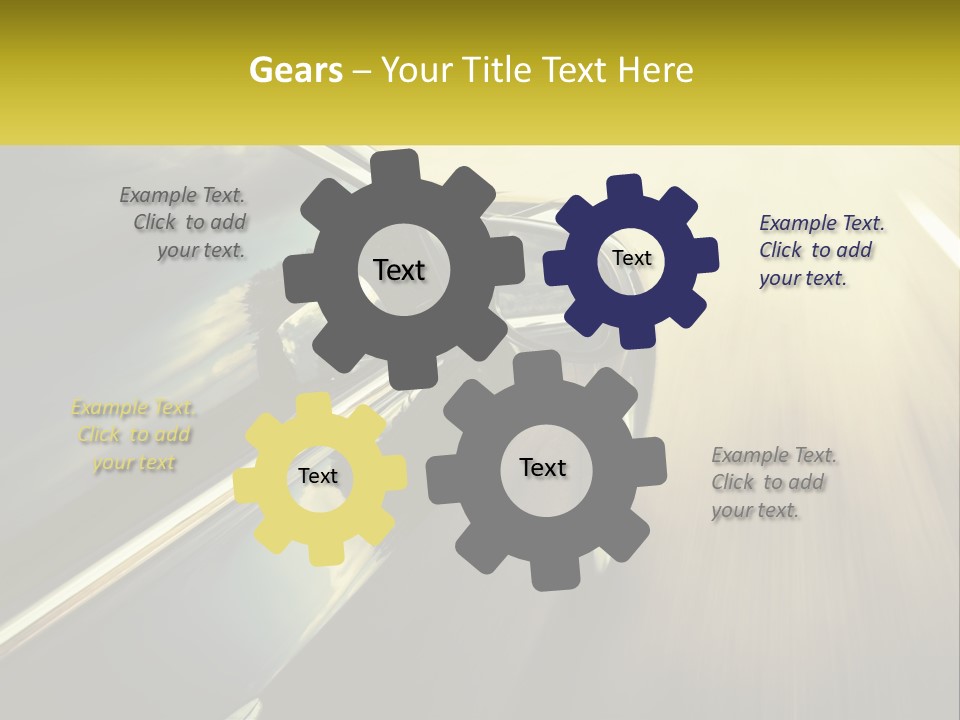 Gears – Your Title Text Here

Example Text. Click to add your text.

Text

Text

Example Text. Click to add your text.

Example Text. Click to add your text

Text

Text

Example Text. Click to add your text.